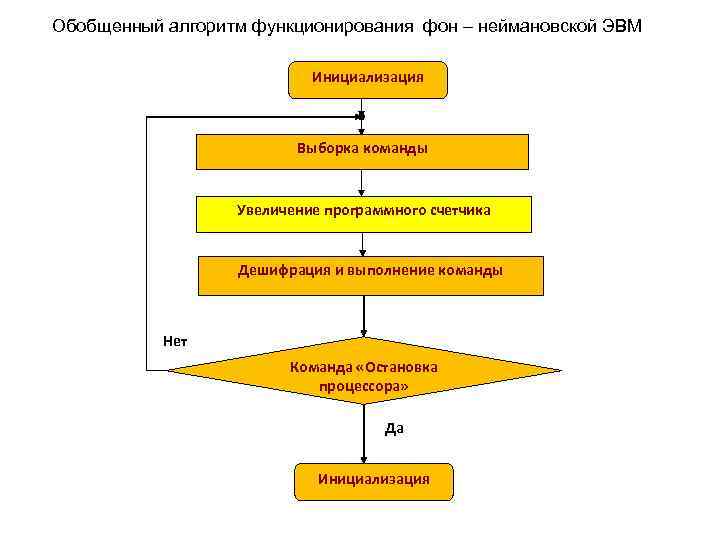 Обобщенный алгоритм функционирования фон – неймановской ЭВМ

Инициализация

Выборка команды

Увеличение программного счетчика

Дешифрация и выполнение команды

Нет

Команда «Остановка процессора»

Да

Инициализация